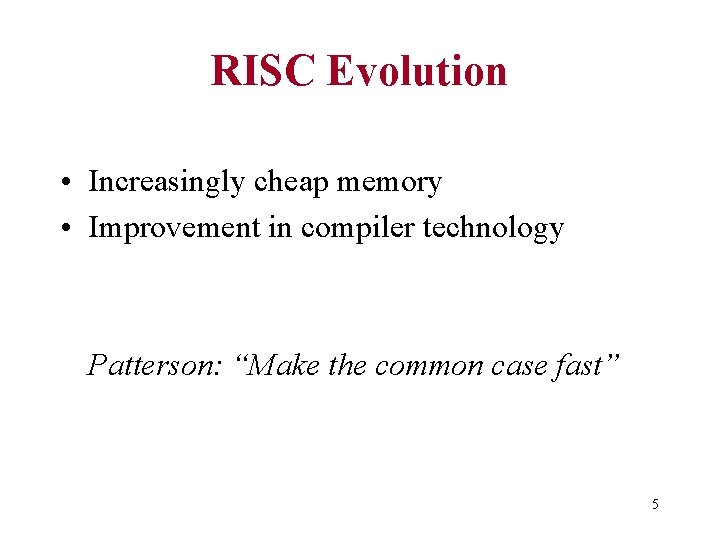 RISC Evolution

• Increasingly cheap memory
• Improvement in compiler technology

Patterson: “Make the common case fast”

5